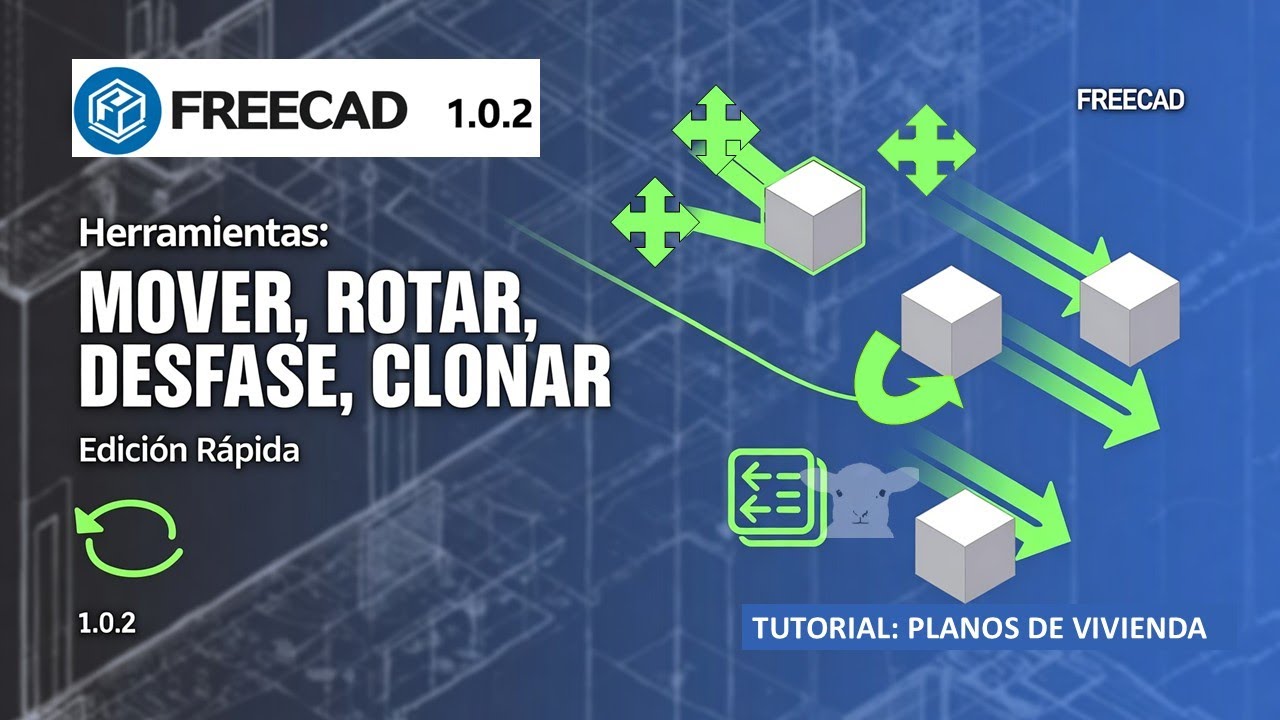 FREECAD 1.0.2

FREECAD

Herramientas:

MOVER, ROTAR, DESFASE, CLONAR

Edición Rápida

1.0.2

TUTORIAL: PLANOS DE VIVIENDA